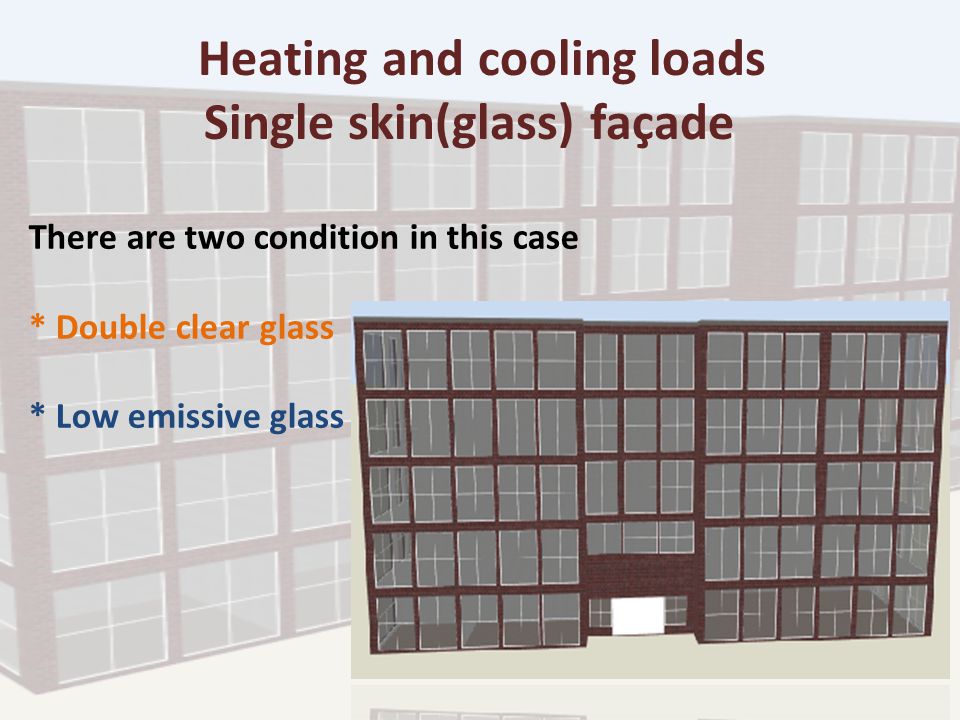 Heating and cooling loads
Single skin(glass) façade

There are two condition in this case

* Double clear glass

* Low emissive glass